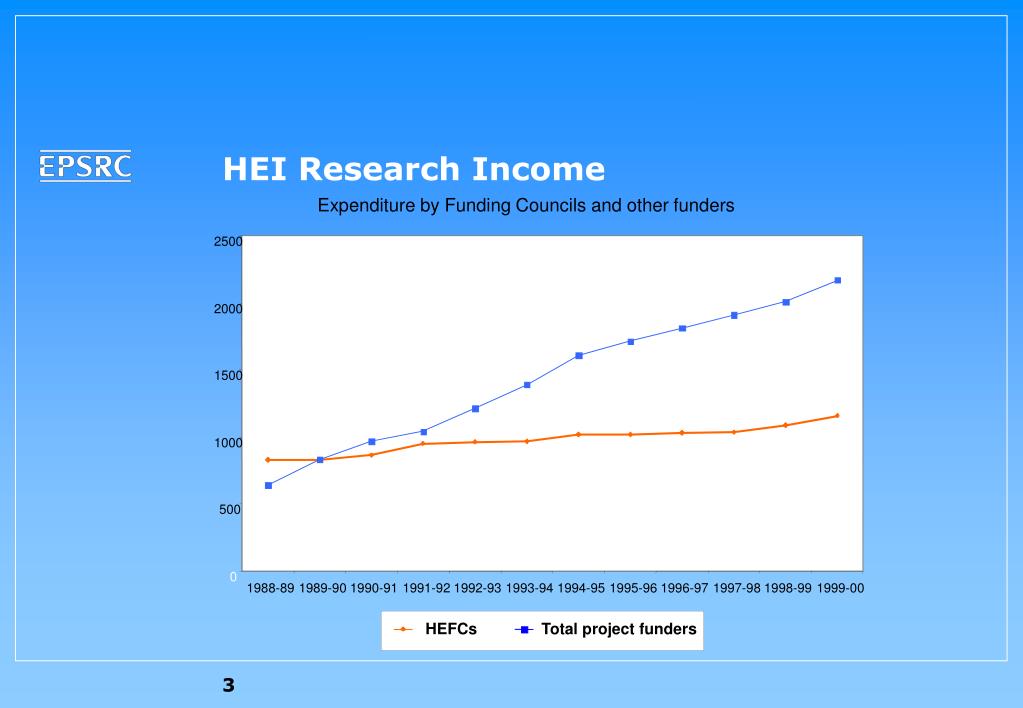 EPSRC

HEI Research Income

Expenditure by Funding Councils and other funders

2500
2000
1500
1000
500
0

1988-89 1989-90 1990-91 1991-92 1992-93 1993-94 1994-95 1995-96 1996-97 1997-98 1998-99 1999-00

HEFCs
Total project funders

3